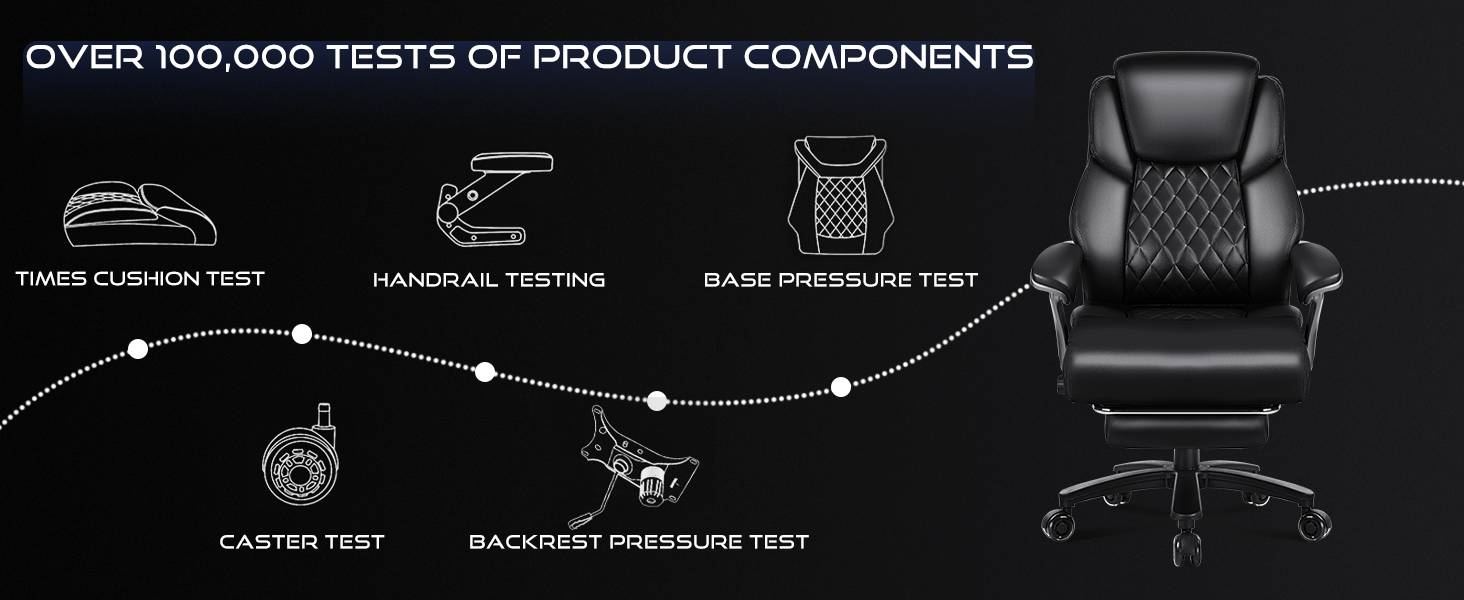 OVER 100,000 TESTS OF PRODUCT COMPONENTS

TIMES CUSHION TEST

HANDRAIL TESTING

BASE PRESSURE TEST

CASTER TEST

BACKREST PRESSURE TEST